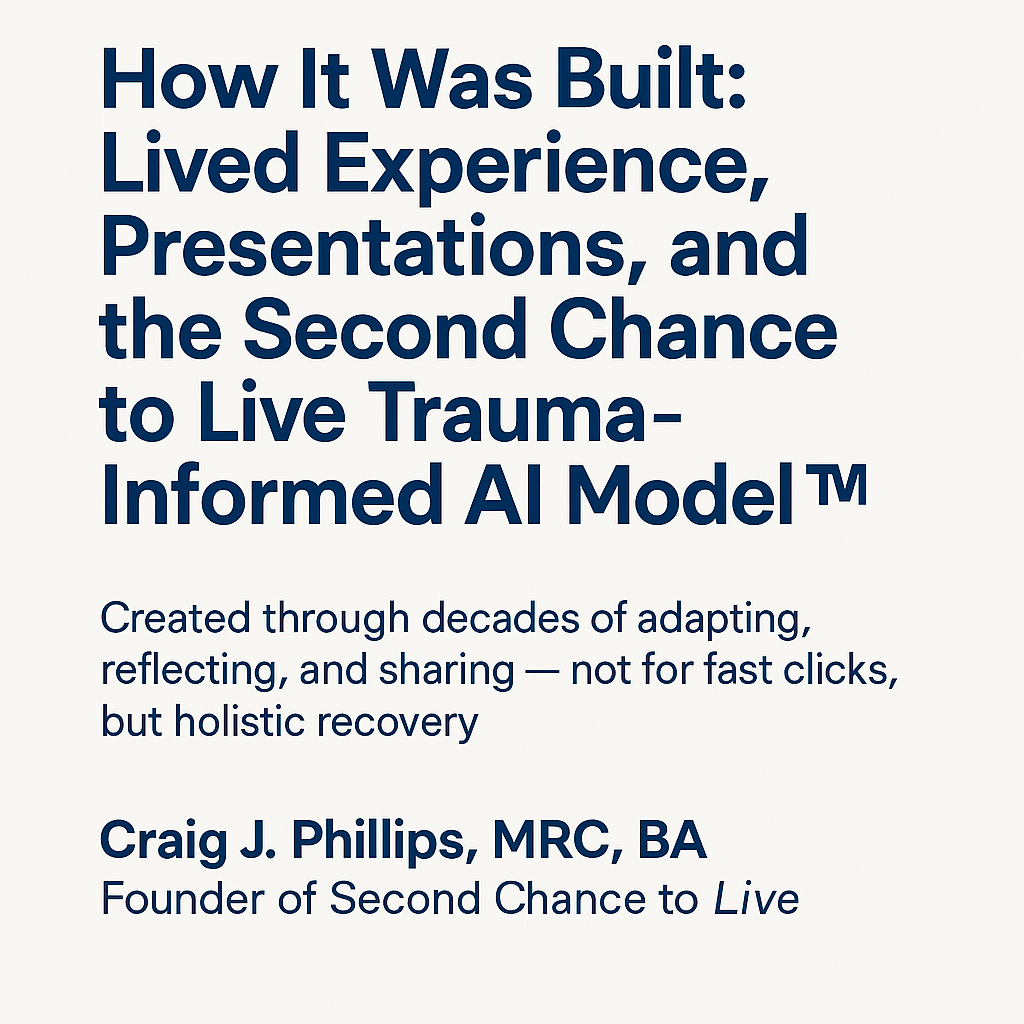 How It Was Built: Lived Experience, Presentations, and the Second Chance to Live Trauma-Informed AI Model™

Created through decades of adapting, reflecting, and sharing — not for fast clicks, but holistic recovery

Craig J. Phillips, MRC, BA
Founder of Second Chance to Live